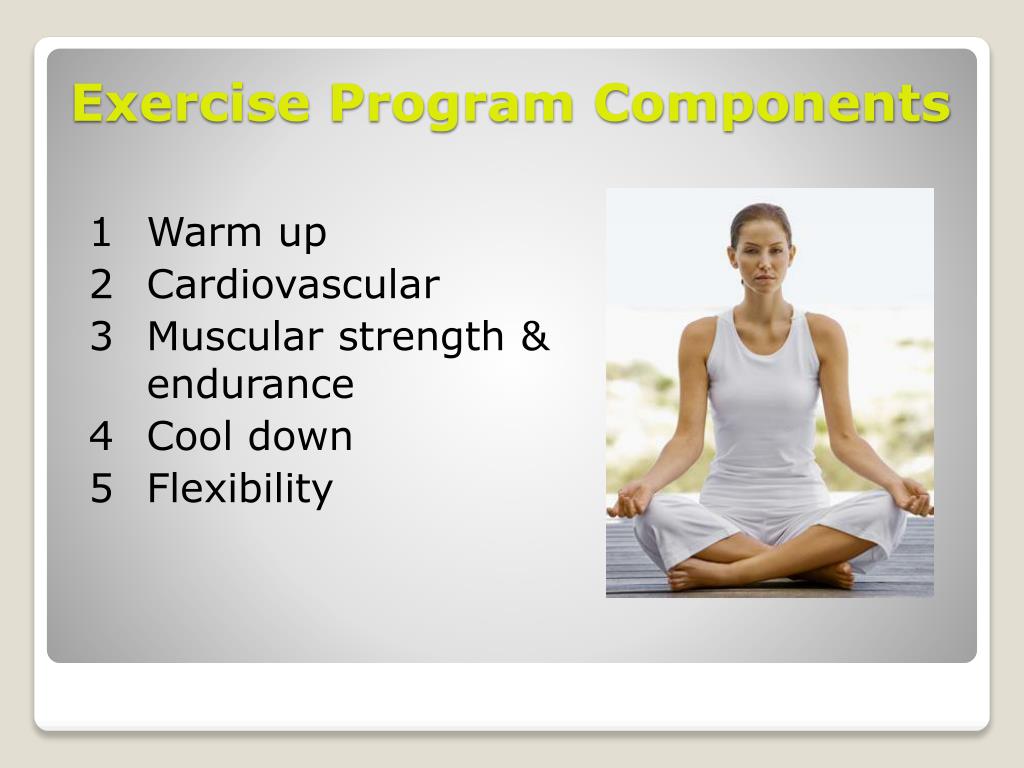 Exercise Program Components

1 Warm up
2 Cardiovascular
3 Muscular strength & endurance
4 Cool down
5 Flexibility